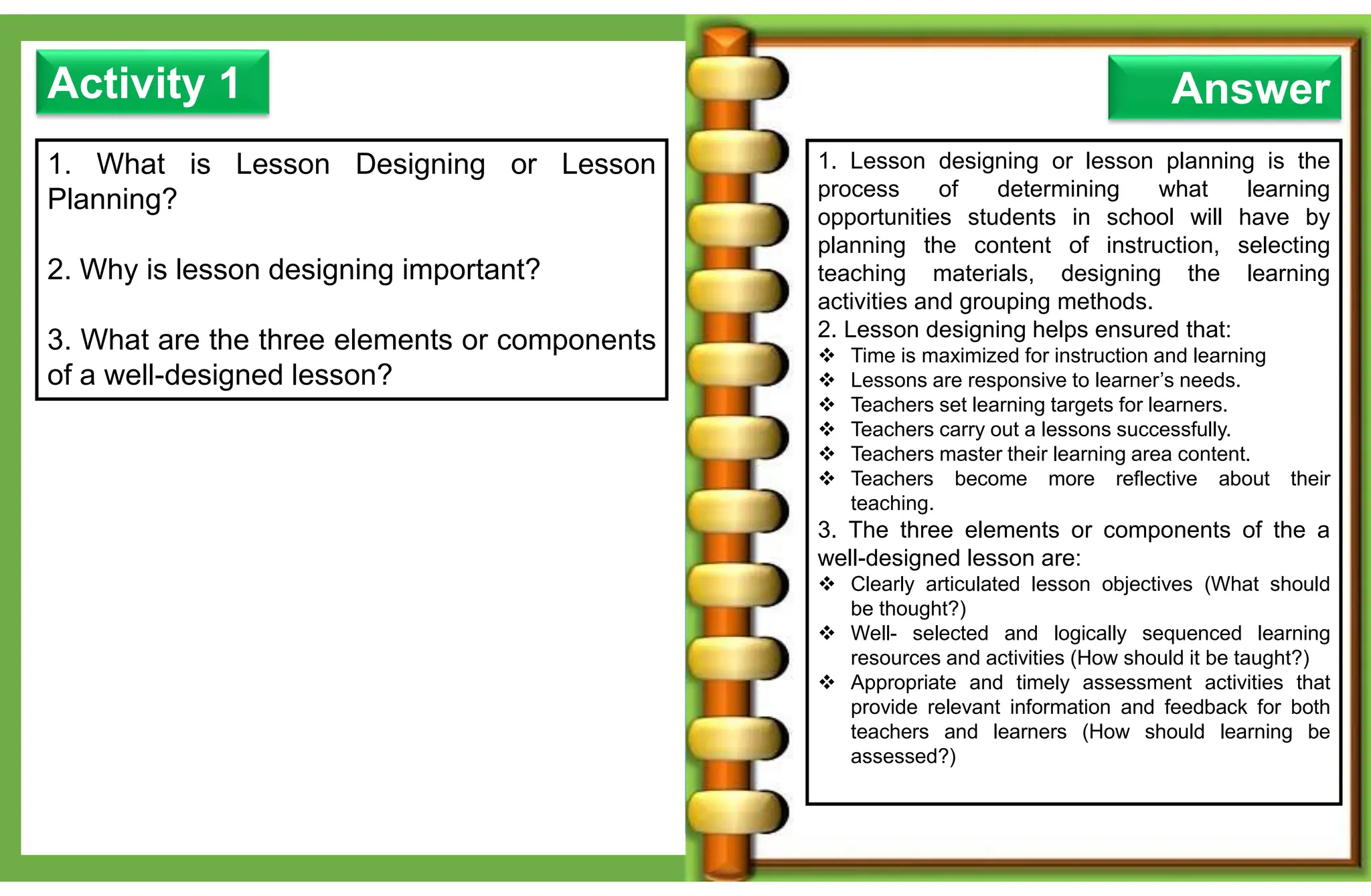 Activity 1

1. What is Lesson Designing or Lesson Planning?

2. Why is lesson designing important?

3. What are the three elements or components of a well-designed lesson?

Answer

1. Lesson designing or lesson planning is the process of determining what learning opportunities students in school will have by planning the content of instruction, selecting teaching materials, designing the learning activities and grouping methods.
2. Lesson designing helps ensured that:
❖ Time is maximized for instruction and learning
❖ Lessons are responsive to learner's needs.
❖ Teachers set learning targets for learners.
❖ Teachers carry out a lessons successfully.
❖ Teachers master their learning area content.
❖ Teachers become more reflective about their teaching.
3. The three elements or components of the a well-designed lesson are:
❖ Clearly articulated lesson objectives (What should be thought?)
❖ Well- selected and logically sequenced learning resources and activities (How should it be taught?)
❖ Appropriate and timely assessment activities that provide relevant information and feedback for both teachers and learners (How should learning be assessed?)